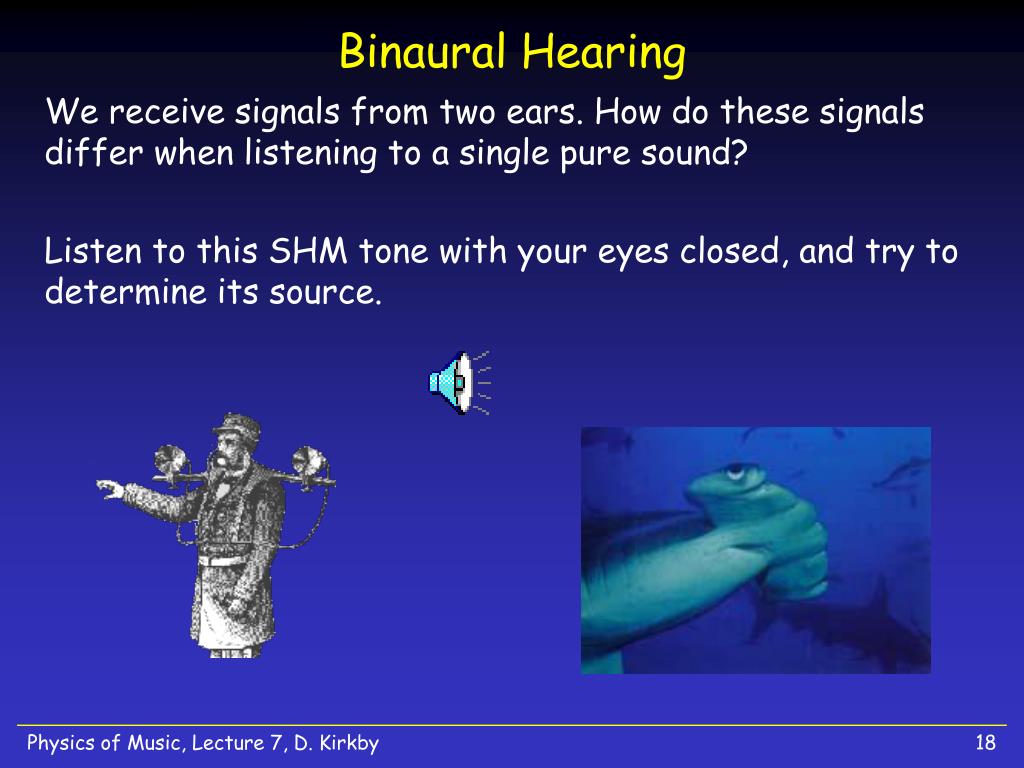 Binaural Hearing

We receive signals from two ears. How do these signals differ when listening to a single pure sound?

Listen to this SHM tone with your eyes closed, and try to determine its source.

Physics of Music, Lecture 7, D. Kirkby

18